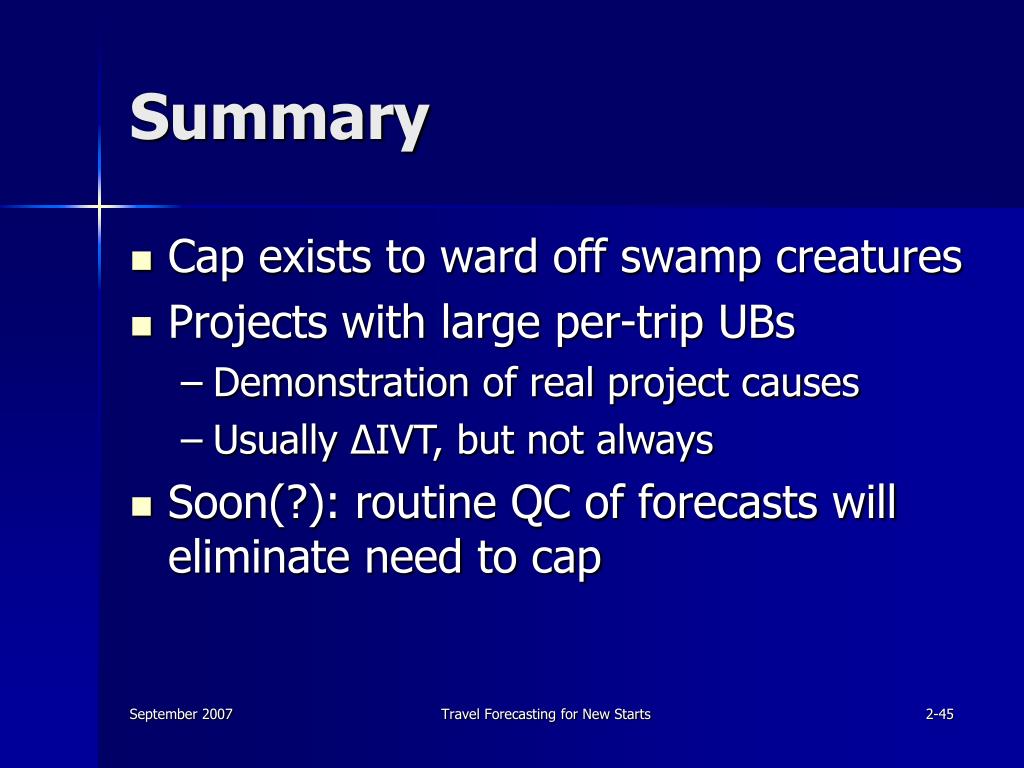 Summary

- Cap exists to ward off swamp creatures
- Projects with large per-trip UBs
  – Demonstration of real project causes
  – Usually ΔIVT, but not always
- Soon(?): routine QC of forecasts will eliminate need to cap

September 2007

Travel Forecasting for New Starts

2-45